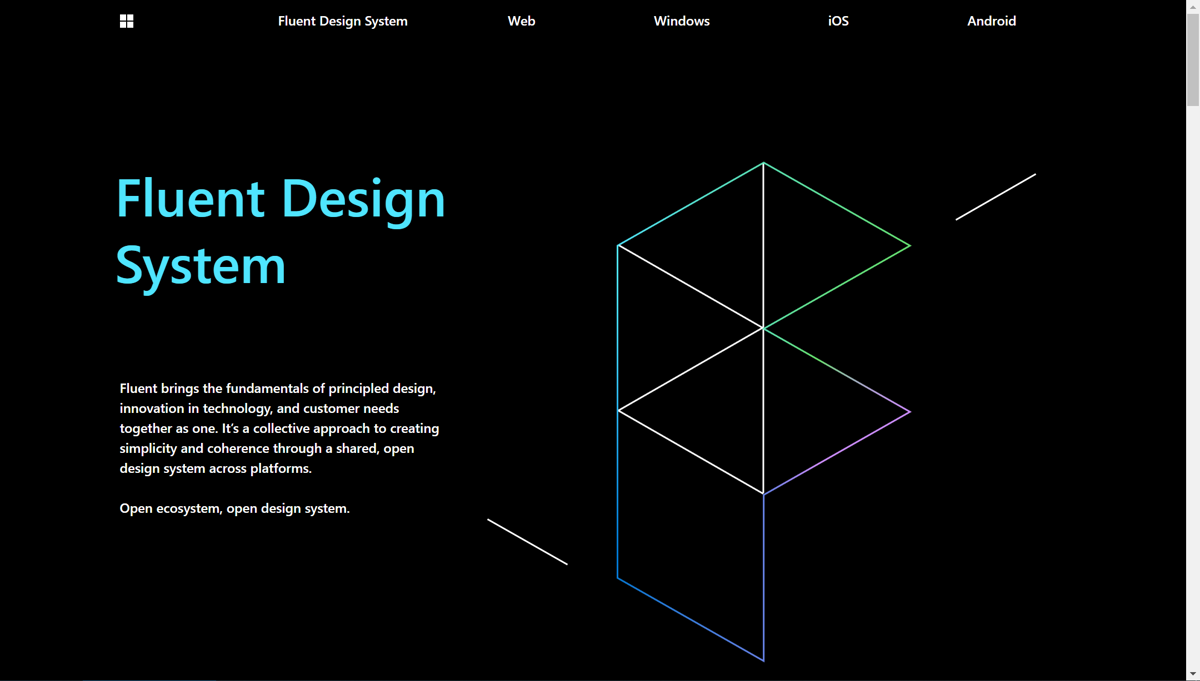 Fluent Design System Web Windows iOS Android

Fluent Design System

Fluent brings the fundamentals of principled design, innovation in technology, and customer needs together as one. It's a collective approach to creating simplicity and coherence through a shared, open design system across platforms.

Open ecosystem, open design system.